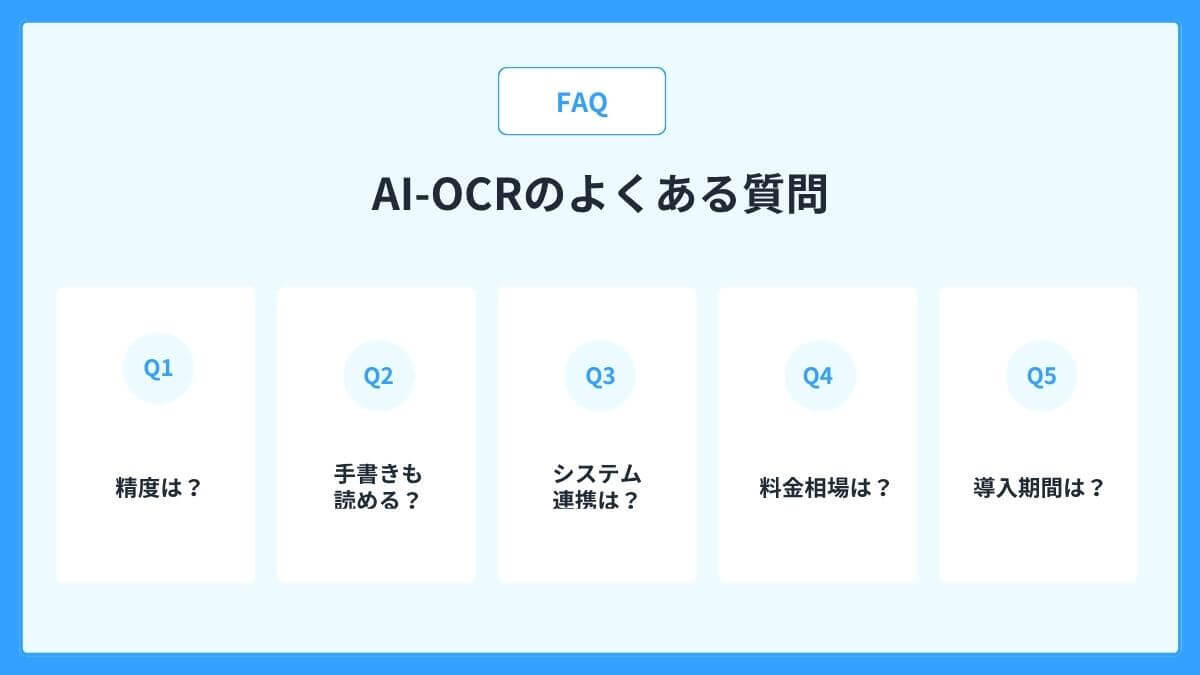 FAQ

AI-OCRのよくある質問

Q1

精度は？

Q2

手書きも読める？

Q3

システム連携は？

Q4

料金相場は？

Q5

導入期間は？